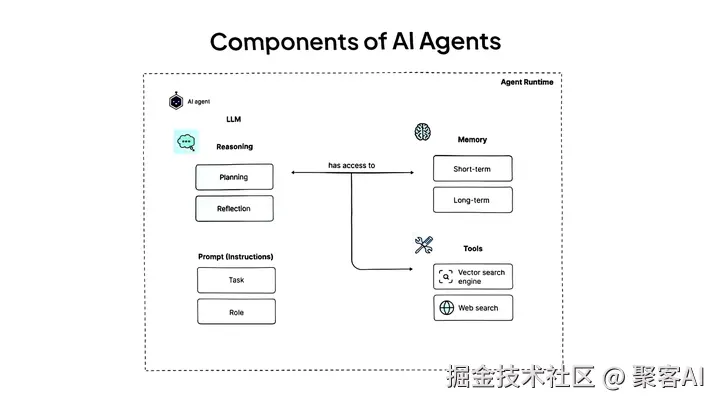 Components of AI Agents

Agent Runtime

AI agent

LLM

Reasoning

Planning

Reflection

Prompt (Instructions)

Task

Role

has access to

Memory

Short-term

Long-term

Tools

Vector search engine

Web search

掘金技术社区 @ 聚客AI